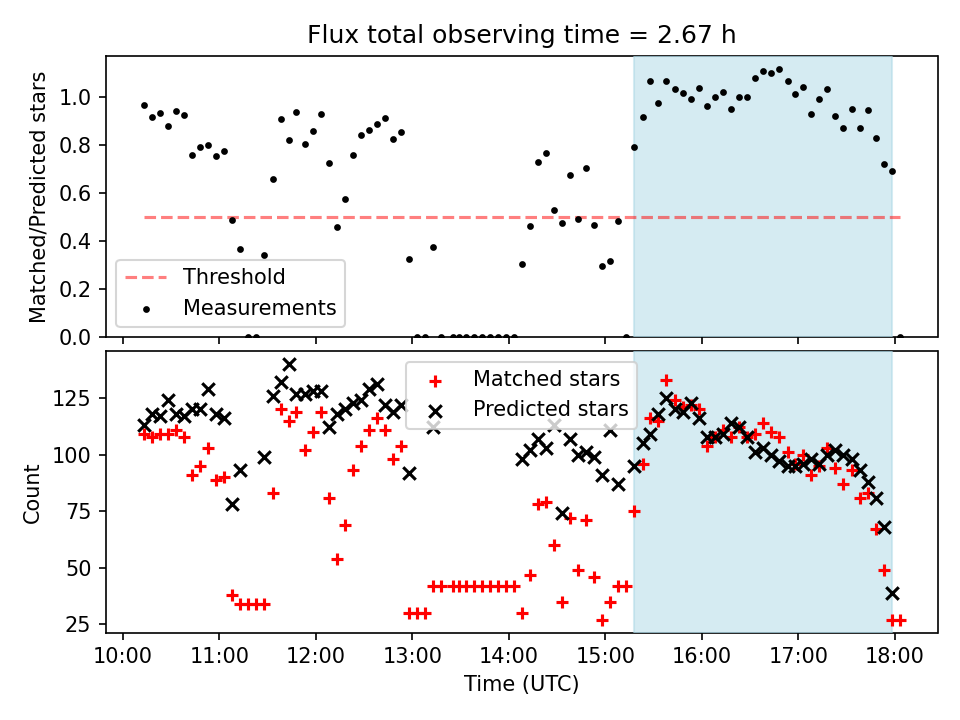 Flux total observing time = 2.67 h

Matched/Predicted stars

1.0
0.8
0.6
0.4
0.2
0.0

Threshold
Measurements

Count

125
100
75
50
25

Matched stars
Predicted stars

10:00 11:00 12:00 13:00 14:00 15:00 16:00 17:00 18:00

Time (UTC)